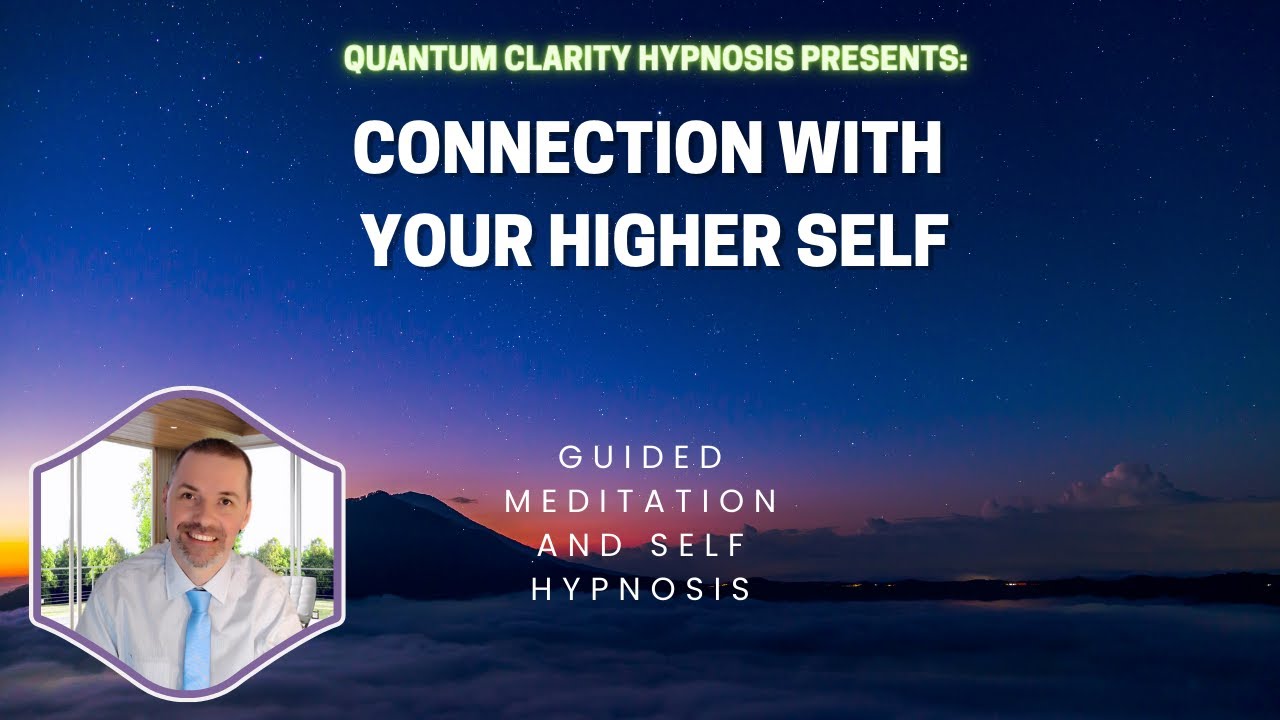 QUANTUM CLARITY HYPNOSIS PRESENTS:

CONNECTION WITH YOUR HIGHER SELF

GUIDED MEDITATION AND SELF HYPNOSIS